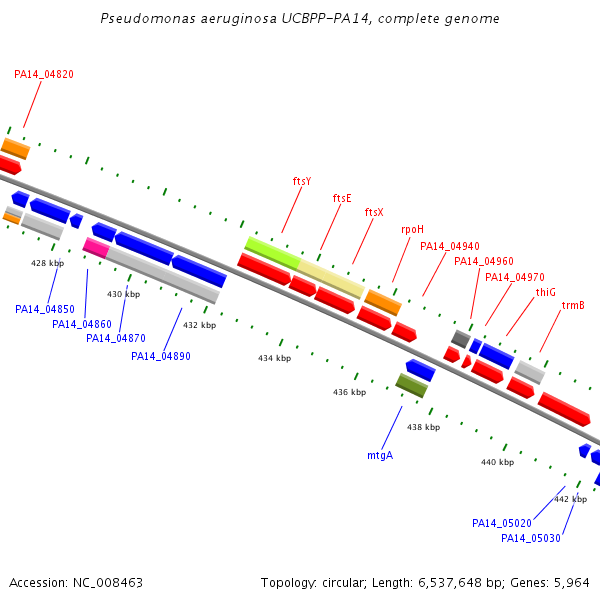 Pseudomonas aeruginosa UCBPP-PA14, complete genome

PA14_04820

ftsY
ftsE
ftsX
rpoH
PA14_04940
PA14_04960
PA14_04970
thiG
trmB

428 kbp
430 kbp
432 kbp
434 kbp
436 kbp
438 kbp
440 kbp
442 kbp

PA14_04850
PA14_04860
PA14_04870
PA14_04890
mtgA
PA14_05020
PA14_05030

Accession: NC_008463

Topology: circular; Length: 6,537,648 bp; Genes: 5,964